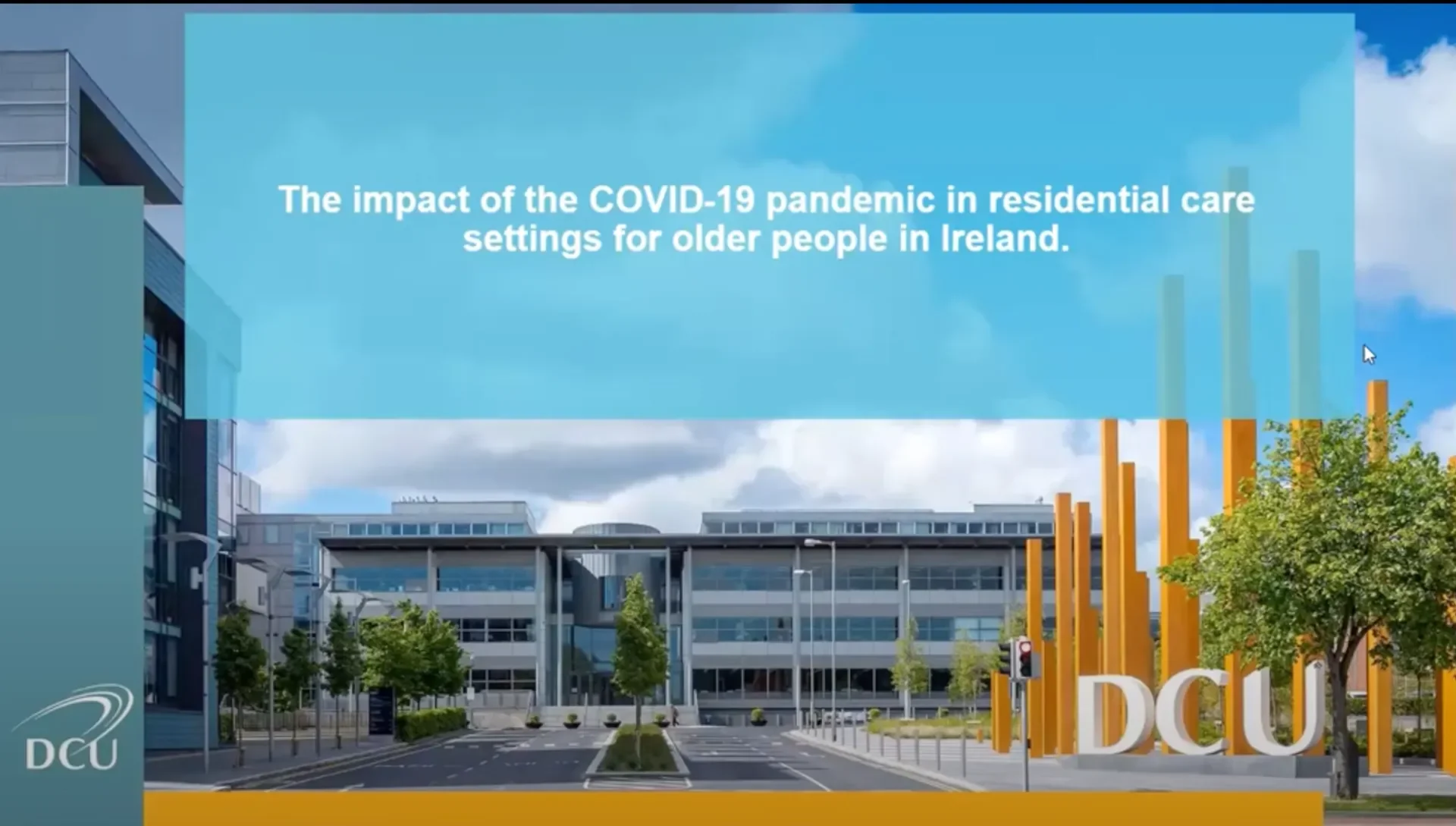 The impact of the COVID-19 pandemic in residential care settings for older people in Ireland.

DCU

DCU